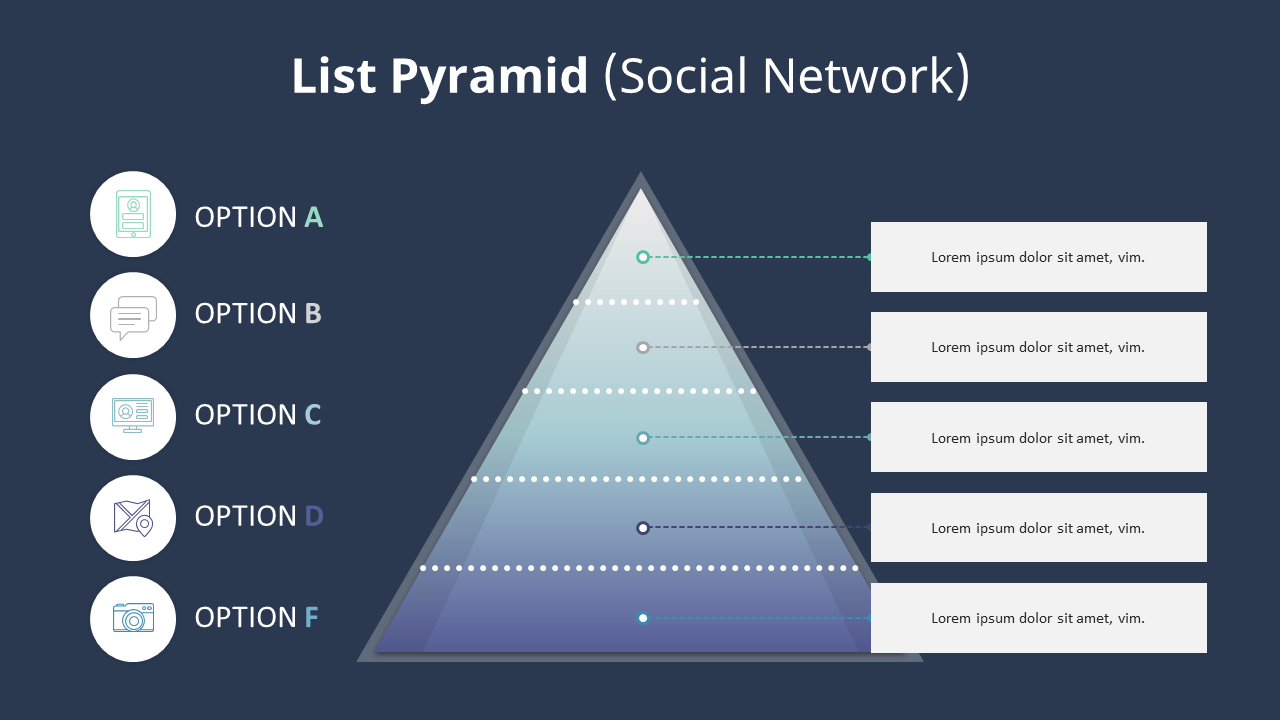 List Pyramid (Social Network)

OPTION A

OPTION B

OPTION C

OPTION D

OPTION F

Lorem ipsum dolor sit amet, vim.

Lorem ipsum dolor sit amet, vim.

Lorem ipsum dolor sit amet, vim.

Lorem ipsum dolor sit amet, vim.

Lorem ipsum dolor sit amet, vim.